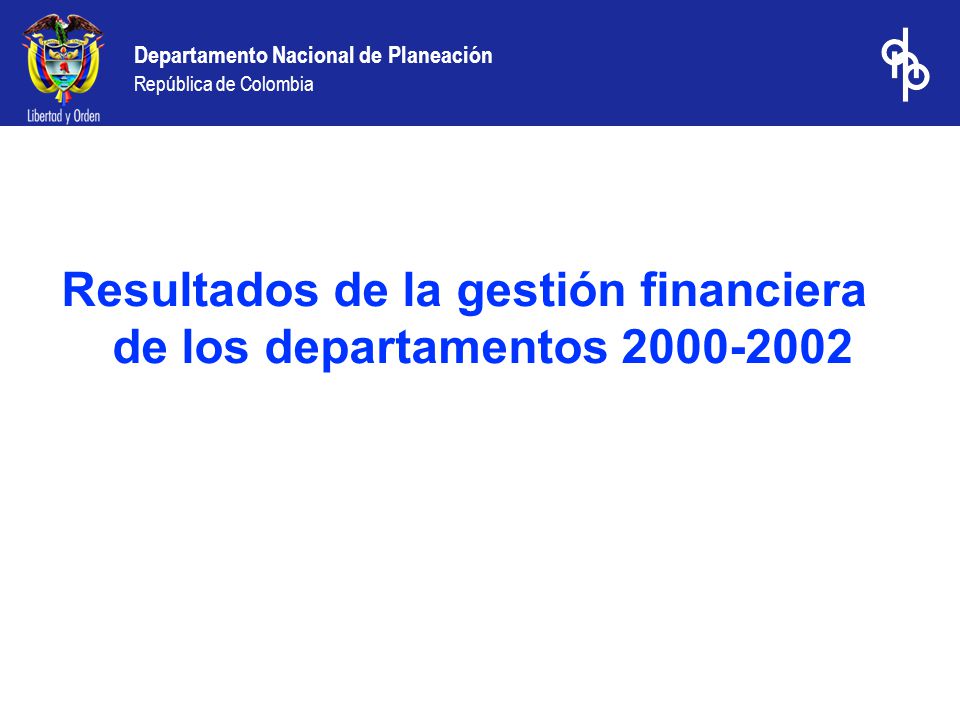 Libertad y Orden

Departamento Nacional de Planeación
República de Colombia

dnp

Resultados de la gestión financiera de los departamentos 2000-2002